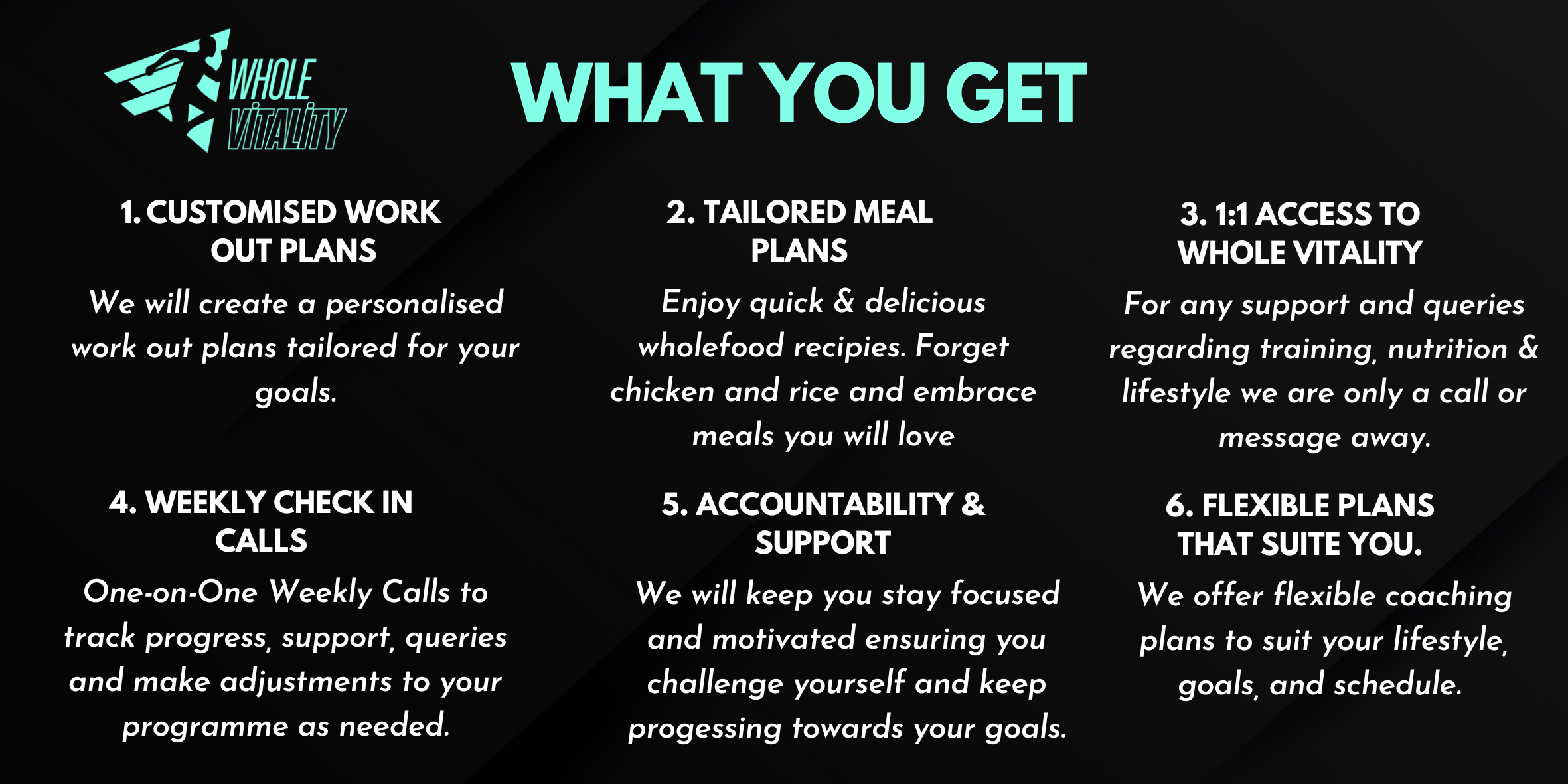 WHOLE VITALITY

WHAT YOU GET

1. CUSTOMISED WORK OUT PLANS

We will create a personalised work out plans tailored for your goals.

2. TAILORED MEAL PLANS

Enjoy quick & delicious wholefood recipies. Forget chicken and rice and embrace meals you will love

3. 1:1 ACCESS TO WHOLE VITALITY

For any support and queries regarding training, nutrition & lifestyle we are only a call or message away.

4. WEEKLY CHECK IN CALLS

One-on-One Weekly Calls to track progress, support, queries and make adjustments to your programme as needed.

5. ACCOUNTABILITY & SUPPORT

We will keep you stay focused and motivated ensuring you challenge yourself and keep progessing towards your goals.

6. FLEXIBLE PLANS THAT SUITE YOU.

We offer flexible coaching plans to suit your lifestyle, goals, and schedule.